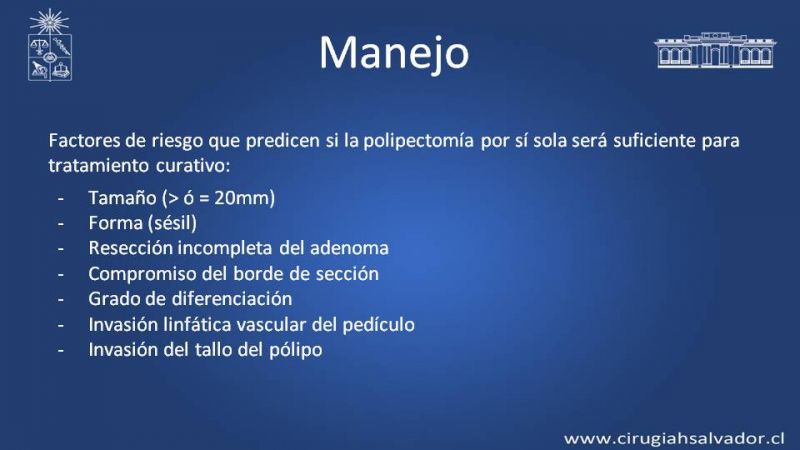 Manejo

Factores de riesgo que predicen si la polipectomía por sí sola será suficiente para tratamiento curativo:

- Tamaño (> ó = 20mm)
- Forma (sésil)
- Resección incompleta del adenoma
- Compromiso del borde de sección
- Grado de diferenciación
- Invasión linfática vascular del pedículo
- Invasión del tallo del pólipo

www.cirugiahsalvador.cl